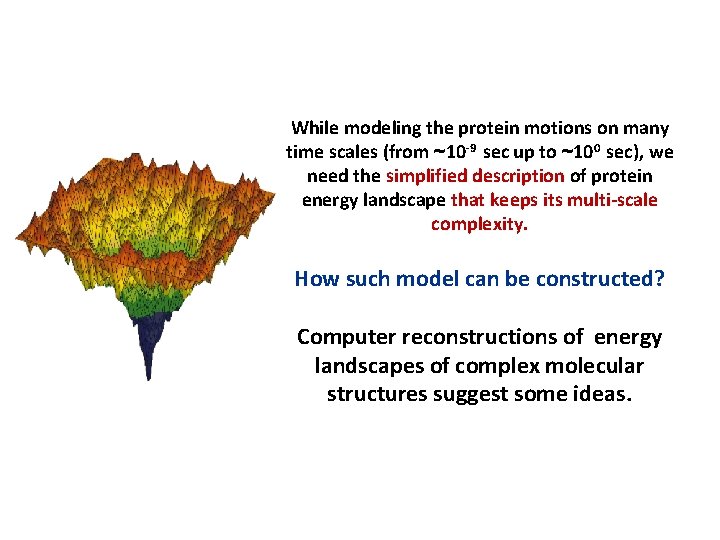 While modeling the protein motions on many time scales (from ~$10^{-9}$ sec up to ~$10^{0}$ sec), we need the simplified description of protein energy landscape that keeps its multi-scale complexity.

How such model can be constructed?

Computer reconstructions of energy landscapes of complex molecular structures suggest some ideas.